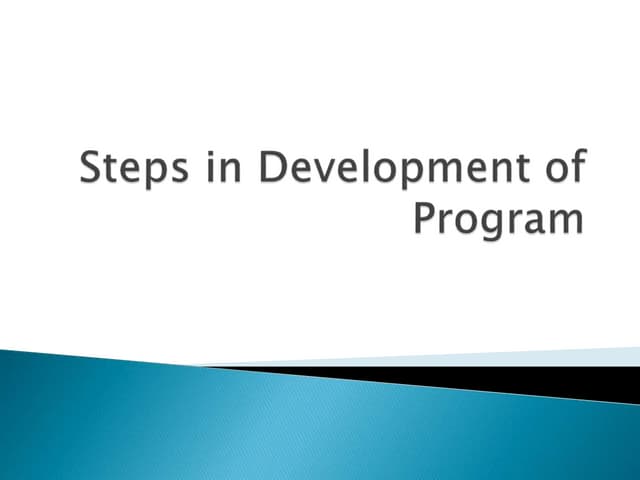 Steps in Development of Program